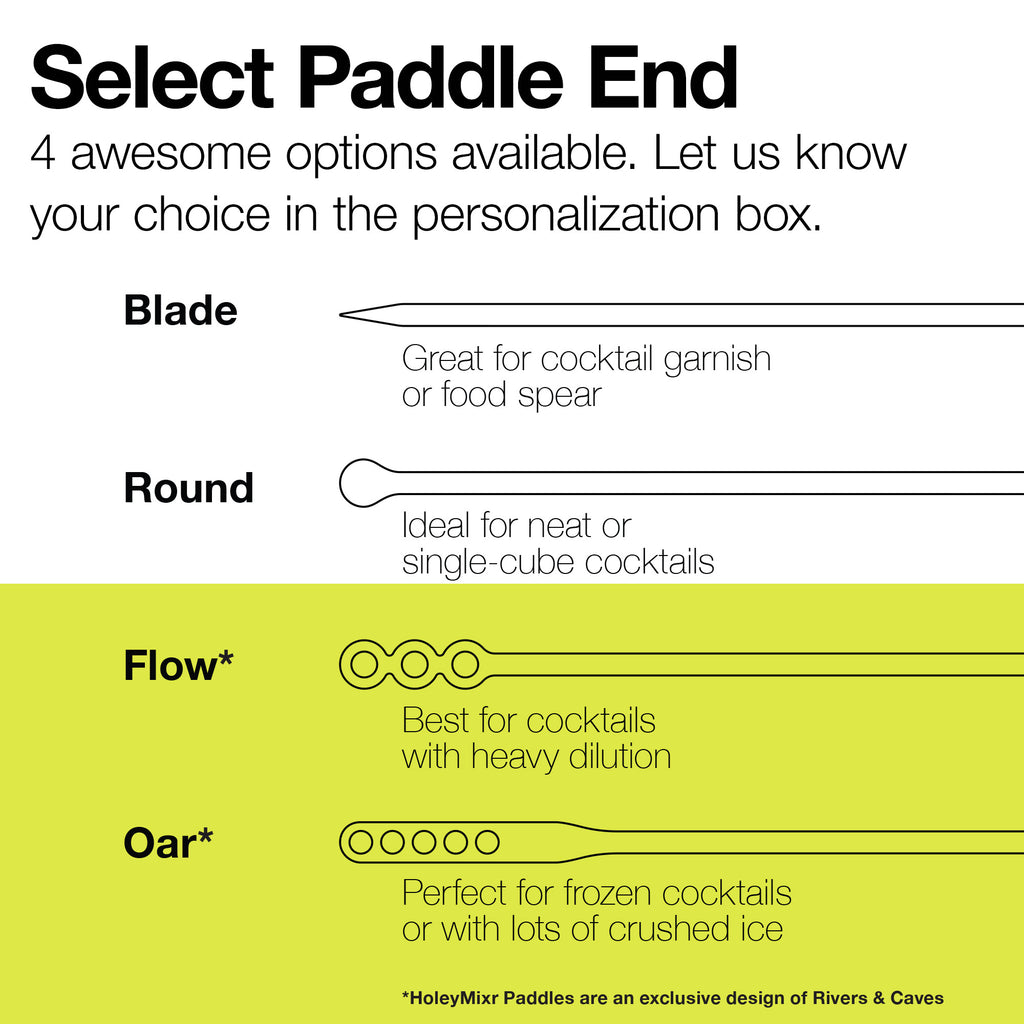 Select Paddle End
4 awesome options available. Let us know your choice in the personalization box.

Blade
Great for cocktail garnish or food spear

Round
Ideal for neat or single-cube cocktails

Flow*
Best for cocktails with heavy dilution

Oar*
Perfect for frozen cocktails or with lots of crushed ice

*HoleyMixr Paddles are an exclusive design of Rivers & Caves